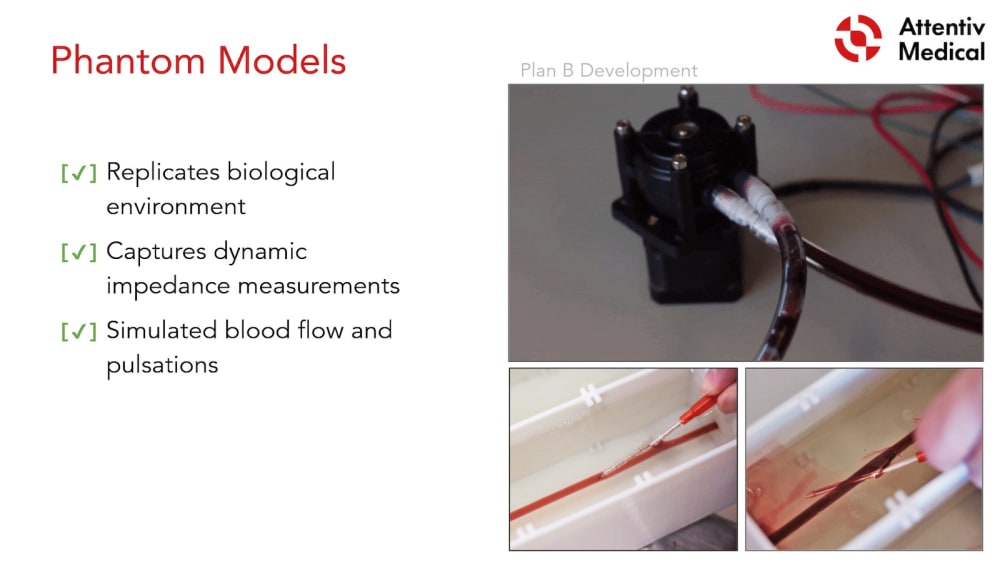 Phantom Models

Attentiv Medical

Plan B Development

[✓] Replicates biological environment

[✓] Captures dynamic impedance measurements

[✓] Simulated blood flow and pulsations